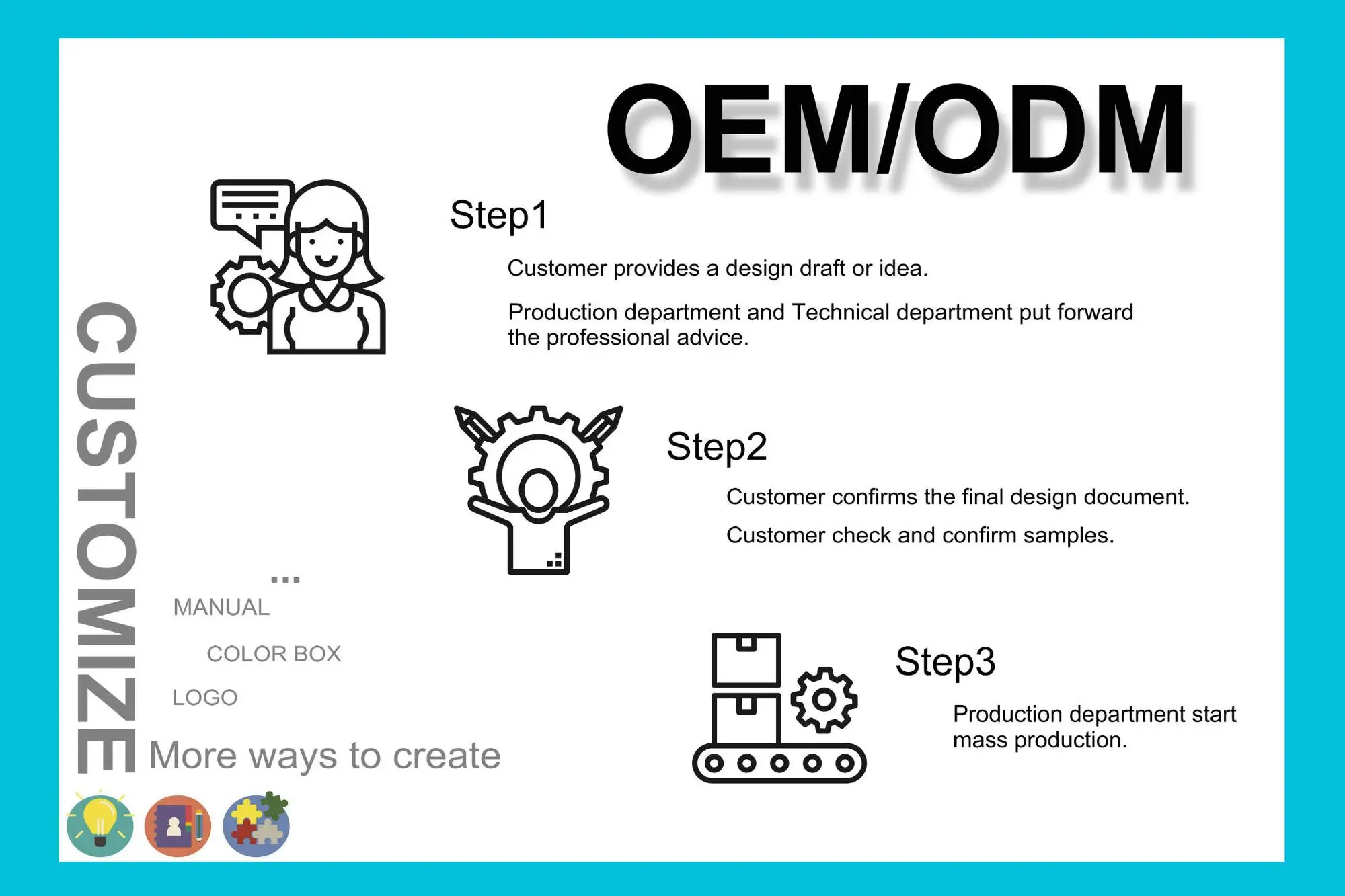 OEM/ODM

Step1

Customer provides a design draft or idea.

Production department and Technical department put forward the professional advice.

Step2

Customer confirms the final design document.

Customer check and confirm samples.

Step3

Production department start mass production.

CUSTOMIZE

...

MANUAL

COLOR BOX

LOGO

More ways to create